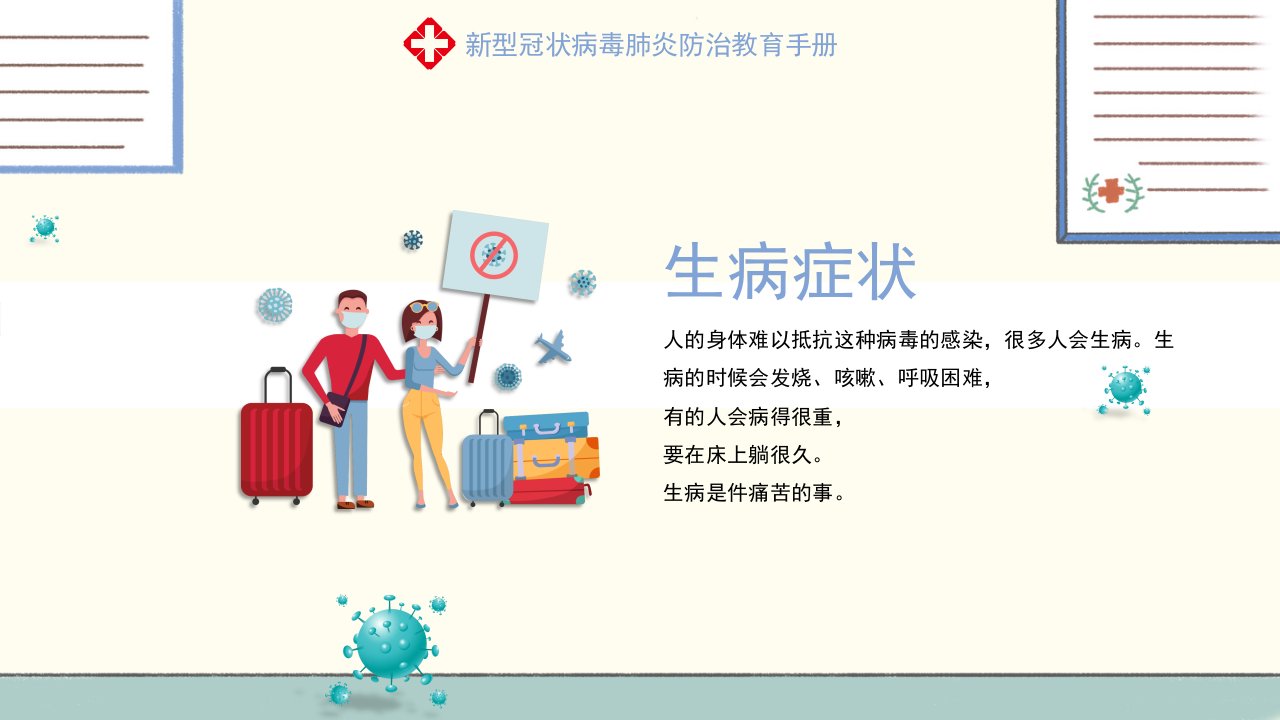 新型冠状病毒肺炎防治教育手册

生病症状

人的身体难以抵抗这种病毒的感染，很多人会生病。生病的时候会发烧、咳嗽、呼吸困难，
有的人会病得很重，
要在床上躺很久。
生病是件痛苦的事。